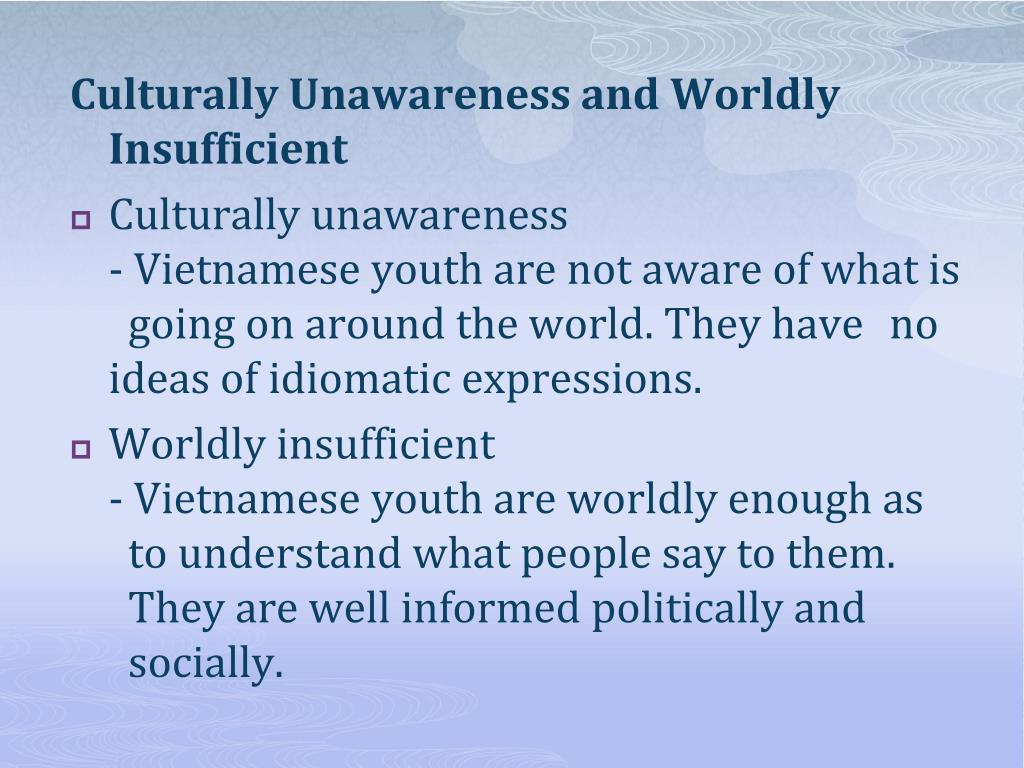 Culturally Unawareness and Worldly Insufficient

Culturally unawareness
- Vietnamese youth are not aware of what is going on around the world. They have no ideas of idiomatic expressions.

Worldly insufficient
- Vietnamese youth are worldly enough as to understand what people say to them. They are well informed politically and socially.